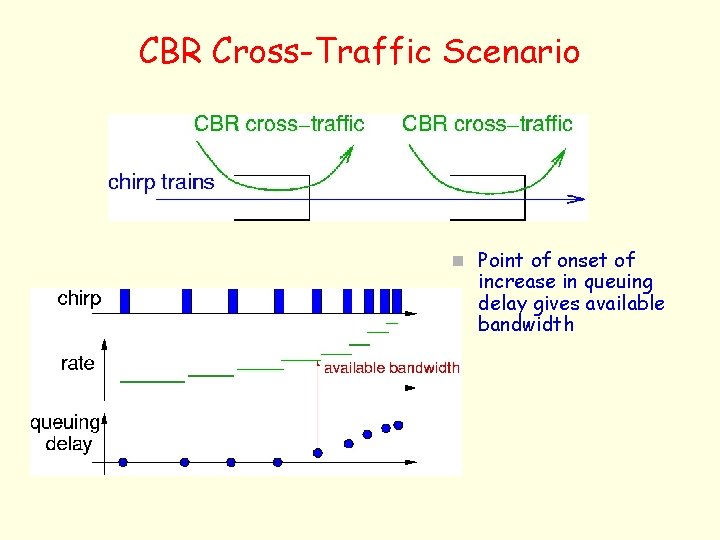 CBR Cross-Traffic Scenario

CBR cross–traffic

CBR cross–traffic

chirp trains

chirp

rate

available bandwidth

queuing delay

Point of onset of increase in queuing delay gives available bandwidth